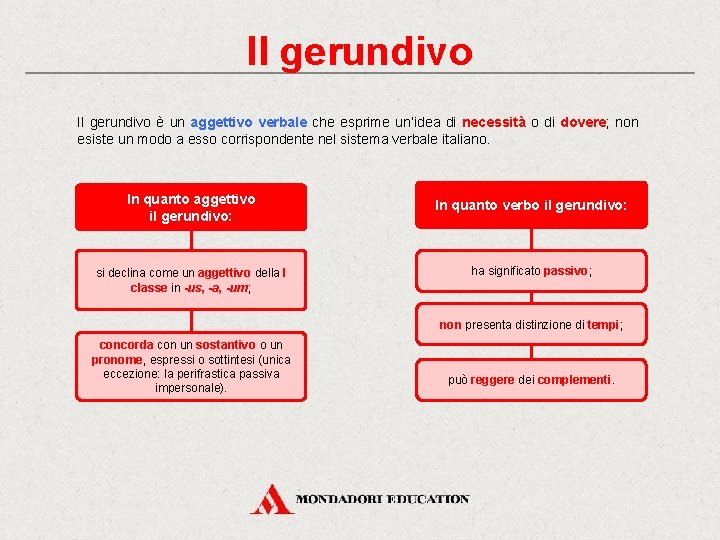 Il gerundivo

Il gerundivo è un aggettivo verbale che esprime un'idea di necessità o di dovere; non esiste un modo a esso corrispondente nel sistema verbale italiano.

In quanto aggettivo il gerundivo:

si declina come un aggettivo della I classe in -us, -a, -um;

concorda con un sostantivo o un pronome, espressi o sottintesi (unica eccezione: la perifrastica passiva impersonale).

In quanto verbo il gerundivo:

ha significato passivo;

non presenta distinzione di tempi;

può reggere dei complementi.

MONDADORI EDUCATION